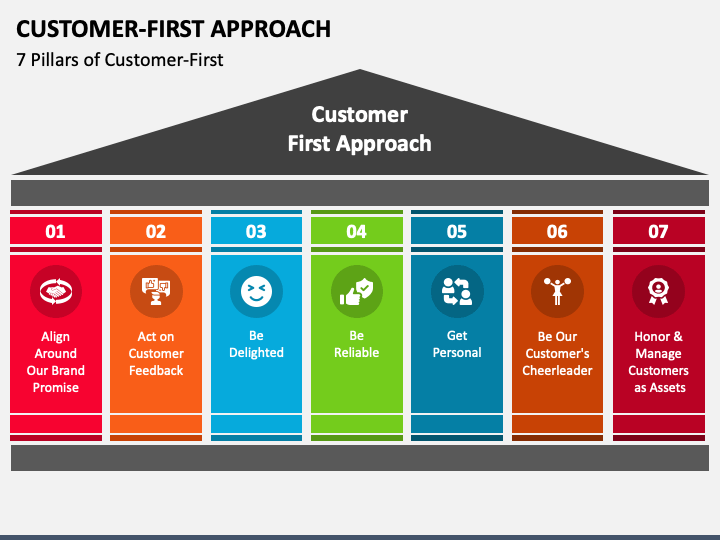 CUSTOMER-FIRST APPROACH
7 Pillars of Customer-First

Customer
First Approach

01
Align Around Our Brand Promise

02
Act on Customer Feedback

03
Be Delighted

04
Be Reliable

05
Get Personal

06
Be Our Customer's Cheerleader

07
Honor & Manage Customers as Assets